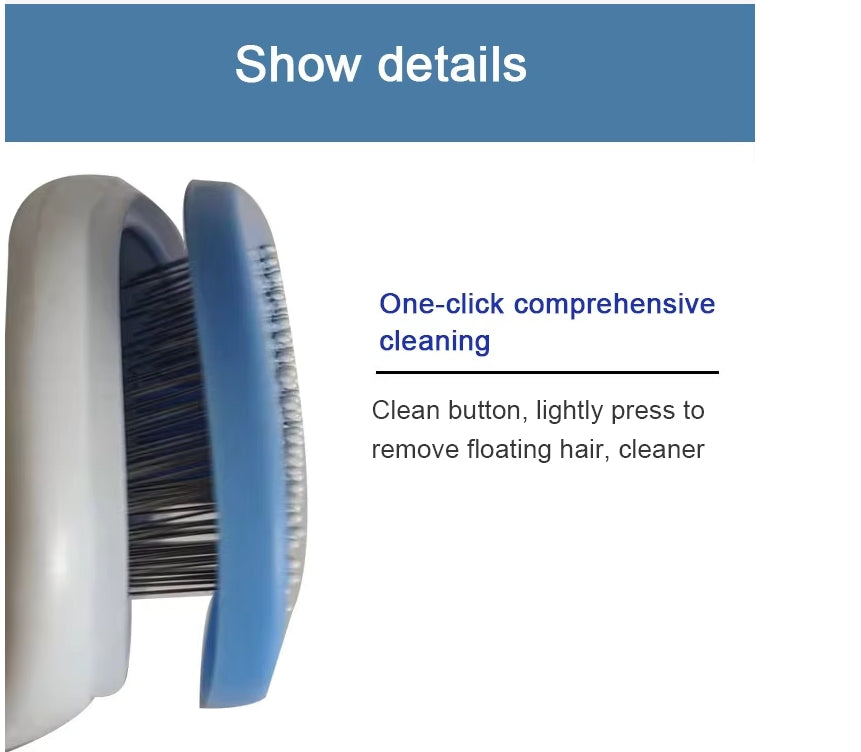 Show details

One-click comprehensive cleaning

Clean button, lightly press to remove floating hair, cleaner